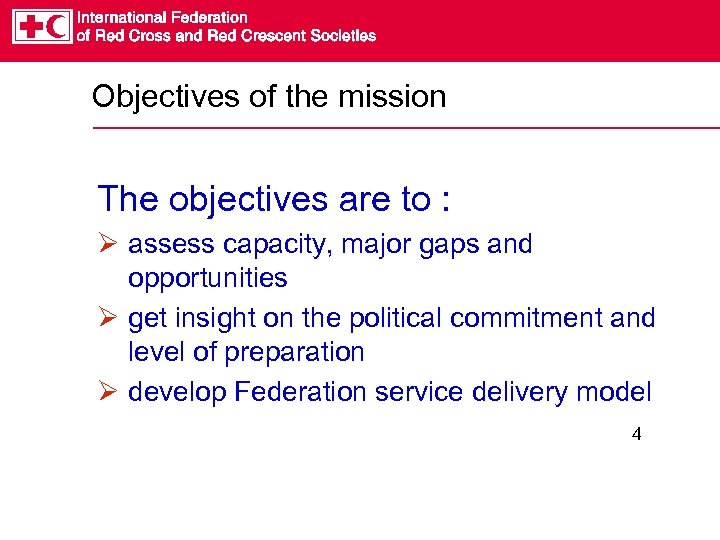 International Federation
of Red Cross and Red Crescent Societies

Objectives of the mission

The objectives are to :

➢ assess capacity, major gaps and opportunities

➢ get insight on the political commitment and level of preparation

➢ develop Federation service delivery model

4